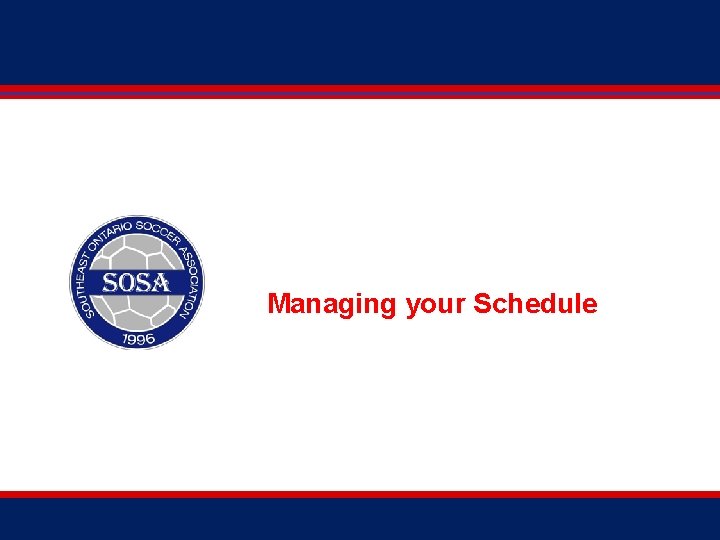 SOUTHEAST ONTARIO SOCCER ASSOCIATION

SOSA

1996

Managing your Schedule